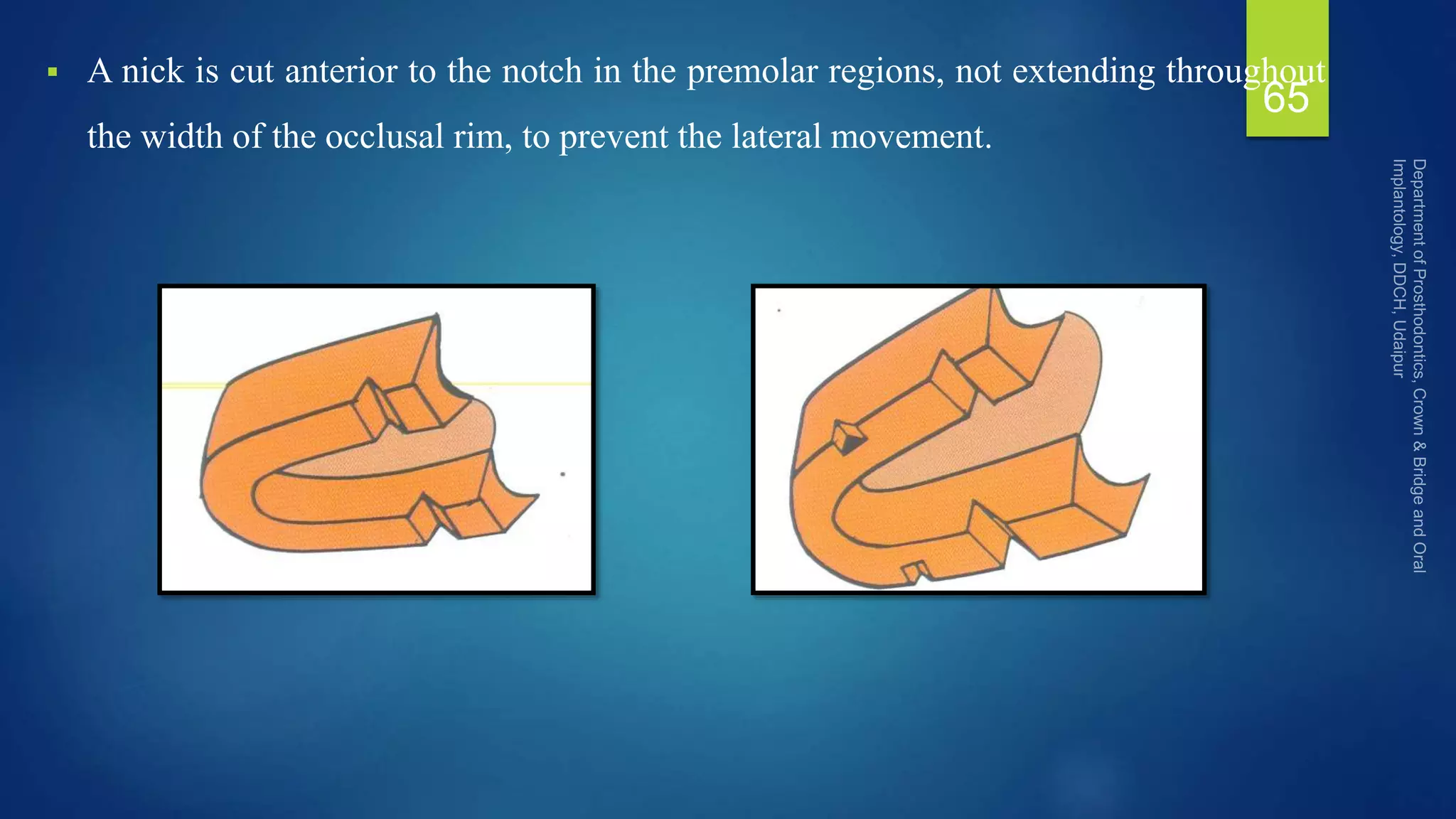 ▪ A nick is cut anterior to the notch in the premolar regions, not extending throughout the width of the occlusal rim, to prevent the lateral movement.

65

Department of Prosthodontics, Crown & Bridge and Oral Implantology, DDCH, Udaipur